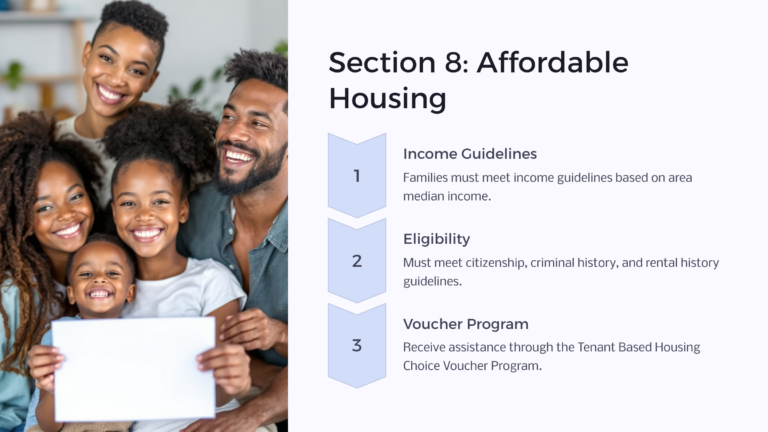 Section 8: Affordable Housing

1

Income Guidelines

Families must meet income guidelines based on area median income.

2

Eligibility

Must meet citizenship, criminal history, and rental history guidelines.

3

Voucher Program

Receive assistance through the Tenant Based Housing Choice Voucher Program.